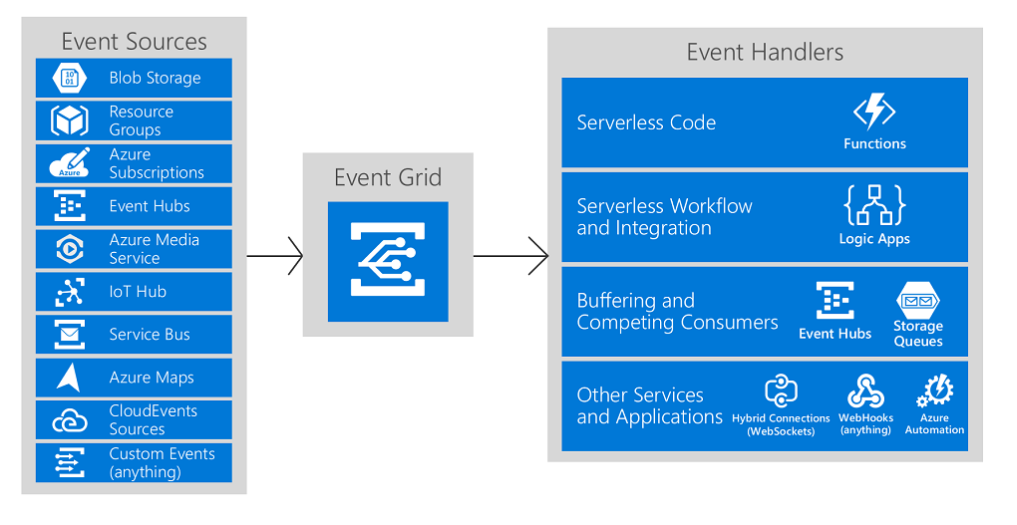 Event Sources

10
01
Blob Storage

Resource Groups

Azure
Azure Subscriptions

Event Hubs

Azure Media Service

IoT Hub

Service Bus

Azure Maps

CloudEvents Sources

Custom Events (anything)

Event Grid

Event Handlers

Serverless Code

Functions

Serverless Workflow and Integration

Logic Apps

Buffering and Competing Consumers

Event Hubs

Storage Queues

Other Services and Applications

Hybrid Connections (WebSockets)

WebHooks (anything)

Azure Automation